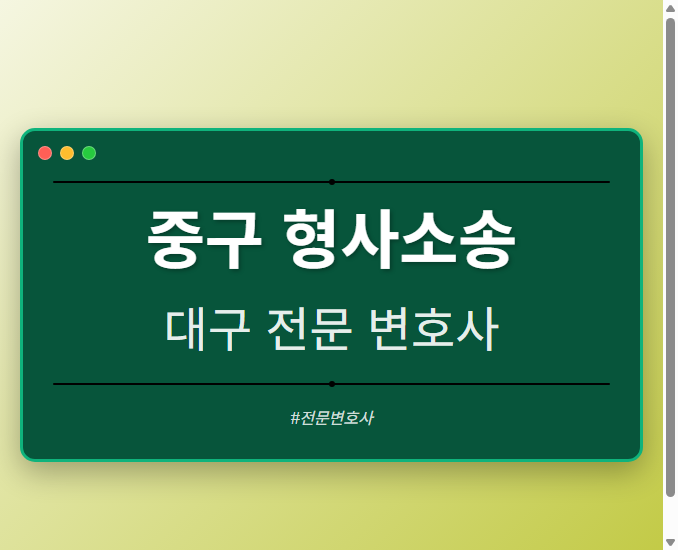 중구 형사소송

대구 전문 변호사

#전문변호사